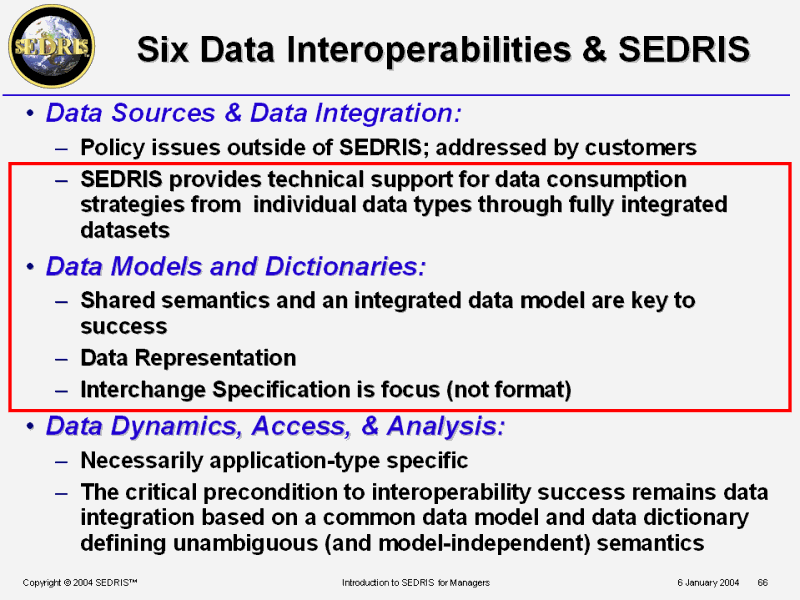 SEDRIS

Six Data Interoperabilities & SEDRIS

• Data Sources & Data Integration:
– Policy issues outside of SEDRIS; addressed by customers
– SEDRIS provides technical support for data consumption strategies from individual data types through fully integrated datasets

• Data Models and Dictionaries:
– Shared semantics and an integrated data model are key to success
– Data Representation
– Interchange Specification is focus (not format)

• Data Dynamics, Access, & Analysis:
– Necessarily application-type specific
– The critical precondition to interoperability success remains data integration based on a common data model and data dictionary defining unambiguous (and model-independent) semantics

Copyright © 2004 SEDRIS™ Introduction to SEDRIS for Managers 6 January 2004 66